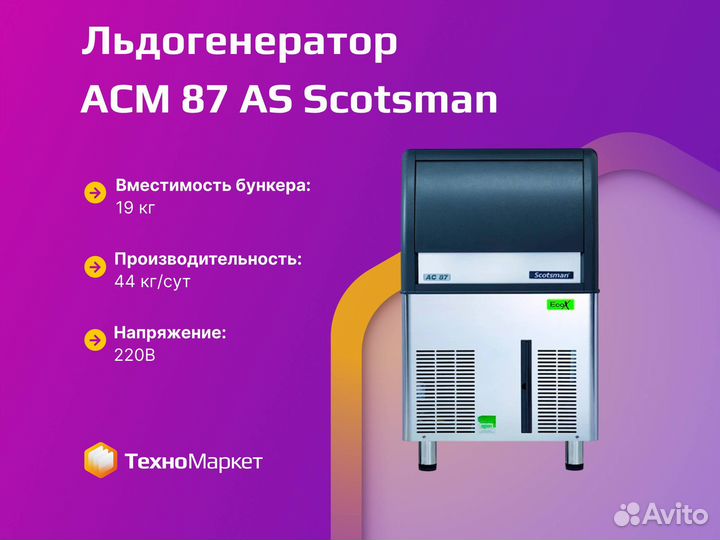 Льдогенератор ACM 87 AS Scotsman

Вместимость бункера:
19 кг

Производительность:
44 кг/сут

Напряжение:
220В

AC 87

Scotsman

EcoX

ТехноМаркет

Avito